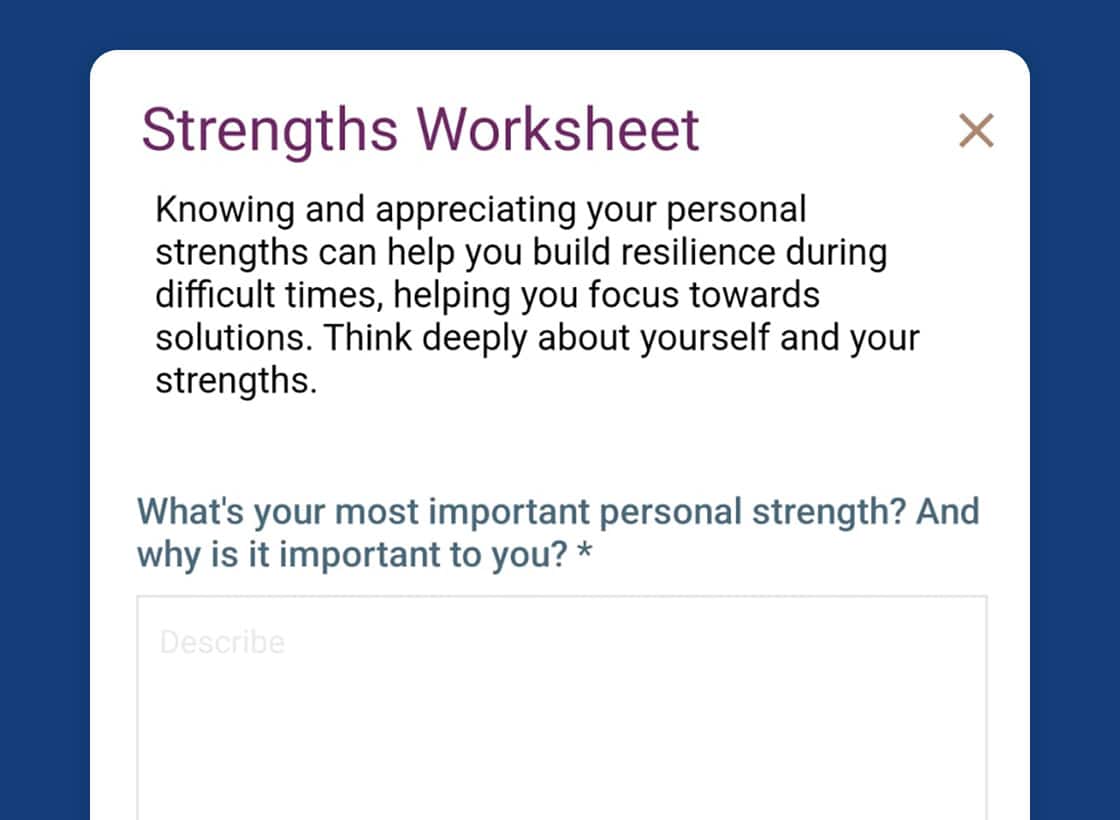 Strengths Worksheet

×

Knowing and appreciating your personal strengths can help you build resilience during difficult times, helping you focus towards solutions. Think deeply about yourself and your strengths.

What's your most important personal strength? And why is it important to you? *

Describe